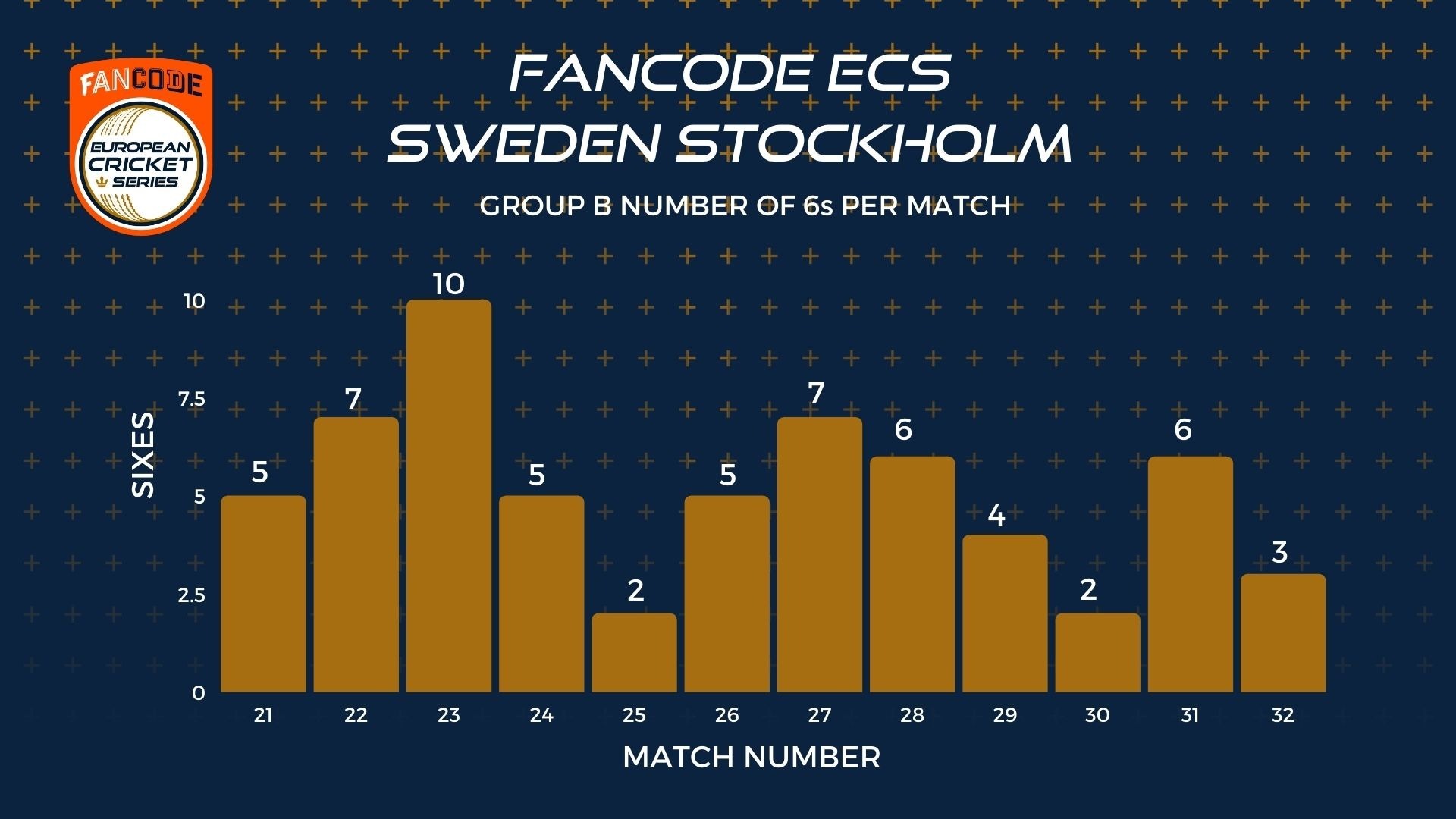 FANCODE
EUROPEAN CRICKET SERIES

FANCODE ECS
SWEDEN STOCKHOLM

GROUP B NUMBER OF 6s PER MATCH

SIXES

10
7.5
5
2.5
0

5
7
10
5
2
5
7
6
4
2
6
3

21
22
23
24
25
26
27
28
29
30
31
32

MATCH NUMBER